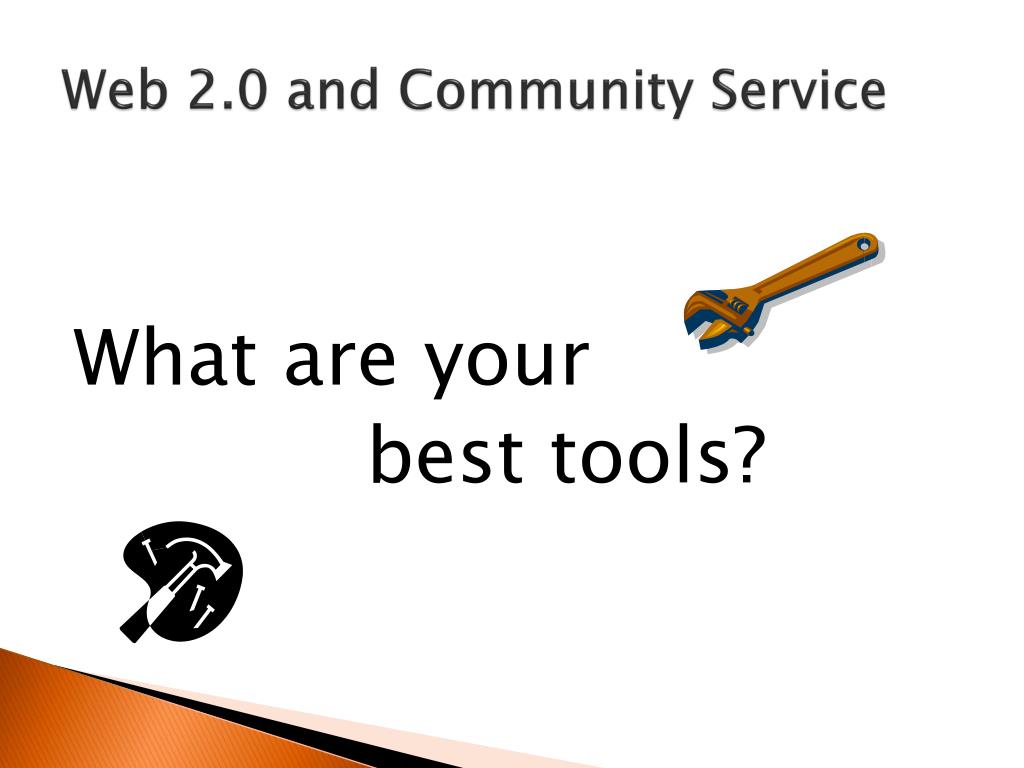 Web 2.0 and Community Service

What are your
best tools?